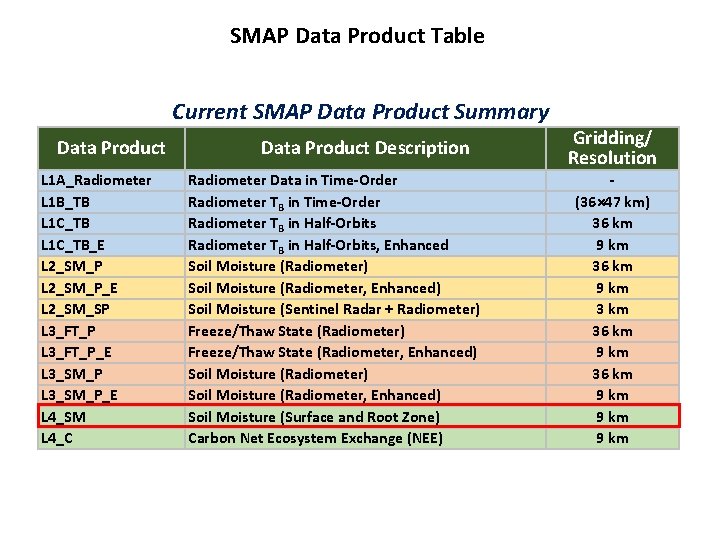 SMAP Data Product Table

Current SMAP Data Product Summary

| Data Product | Data Product Description | Gridding/ Resolution |
|---|---|---|
| L1A_Radiometer | Radiometer Data in Time-Order | - |
| L1B_TB | Radiometer $T_B$ in Time-Order | (36×47 km) |
| L1C_TB | Radiometer $T_B$ in Half-Orbits | 36 km |
| L1C_TB_E | Radiometer $T_B$ in Half-Orbits, Enhanced | 9 km |
| L2_SM_P | Soil Moisture (Radiometer) | 36 km |
| L2_SM_P_E | Soil Moisture (Radiometer, Enhanced) | 9 km |
| L2_SM_SP | Soil Moisture (Sentinel Radar + Radiometer) | 3 km |
| L3_FT_P | Freeze/Thaw State (Radiometer) | 36 km |
| L3_FT_P_E | Freeze/Thaw State (Radiometer, Enhanced) | 9 km |
| L3_SM_P | Soil Moisture (Radiometer) | 36 km |
| L3_SM_P_E | Soil Moisture (Radiometer, Enhanced) | 9 km |
| L4_SM | Soil Moisture (Surface and Root Zone) | 9 km |
| L4_C | Carbon Net Ecosystem Exchange (NEE) | 9 km |